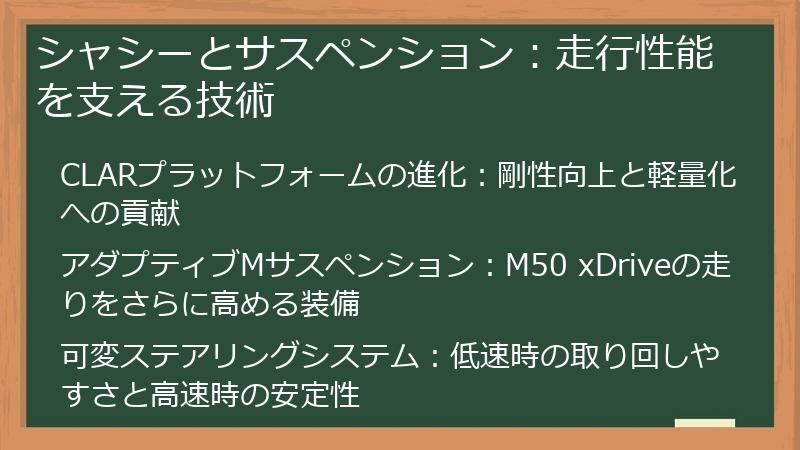 シャシーとサスペンション：走行性能を支える技術

CLARプラットフォームの進化：剛性向上と軽量化への貢献

アダプティブMサスペンション：M50 xDriveの走りをさらに高める装備

可変ステアリングシステム：低速時の取り回しやすさと高速時の安定性